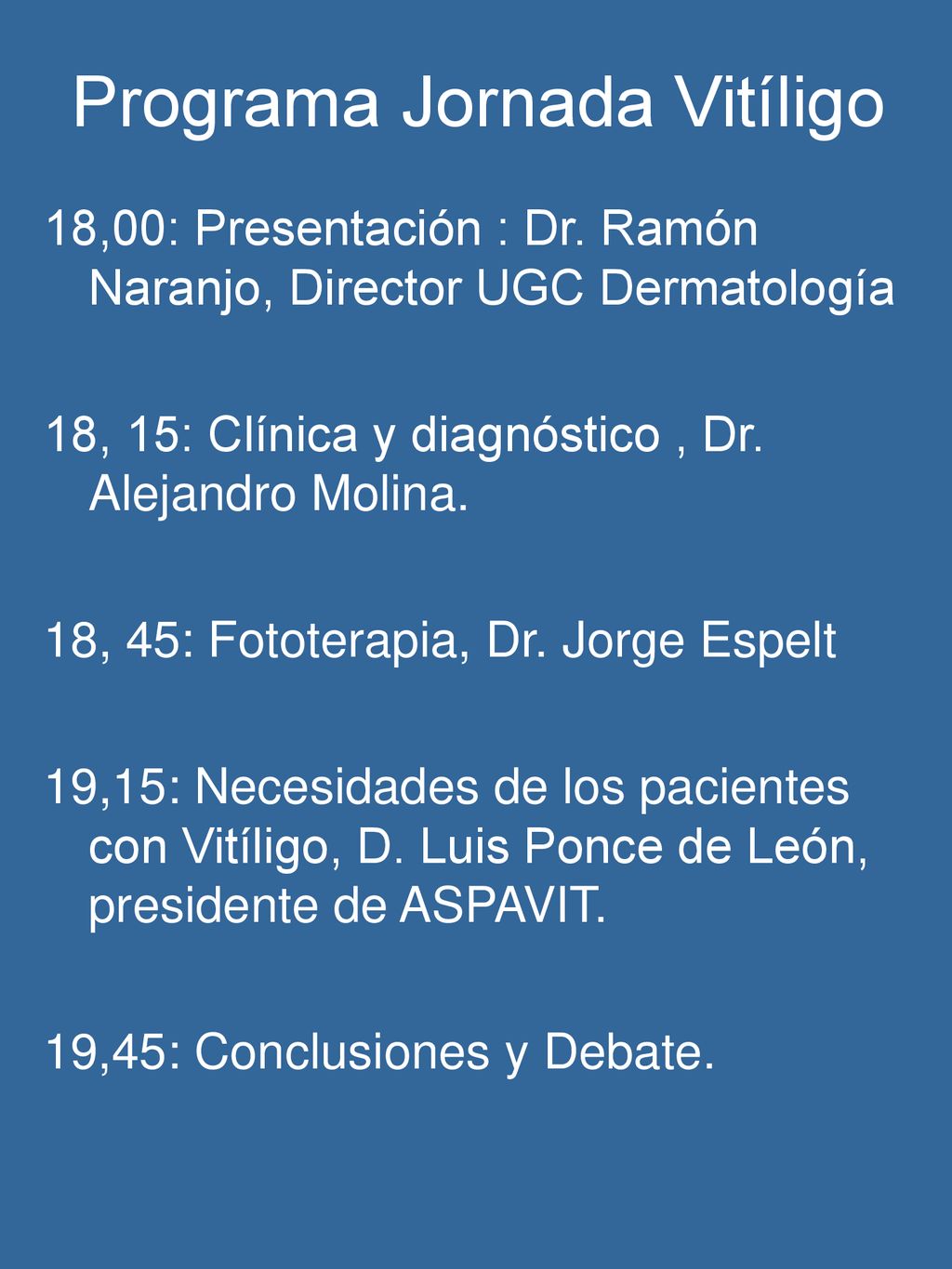 Programa Jornada Vitíligo

18,00: Presentación : Dr. Ramón Naranjo, Director UGC Dermatología

18, 15: Clínica y diagnóstico , Dr. Alejandro Molina.

18, 45: Fototerapia, Dr. Jorge Espelt

19,15: Necesidades de los pacientes con Vitíligo, D. Luis Ponce de León, presidente de ASPAVIT.

19,45: Conclusiones y Debate.